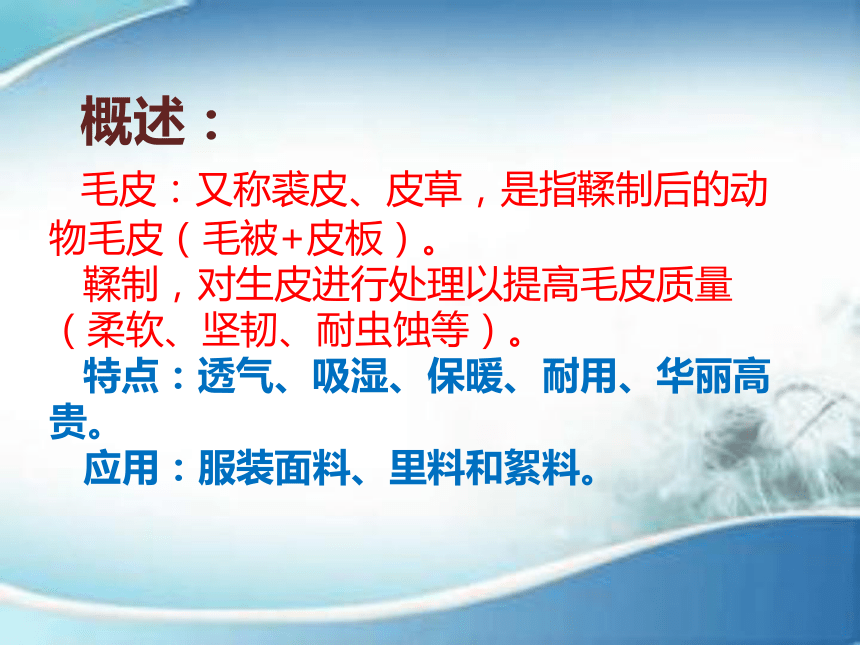 概述：

毛皮：又称裘皮、皮草，是指鞣制后的动物毛皮（毛被+皮板）。

鞣制，对生皮进行处理以提高毛皮质量（柔软、坚韧、耐虫蚀等）。

特点：透气、吸湿、保暖、耐用、华丽高贵。

应用：服装面料、里料和絮料。